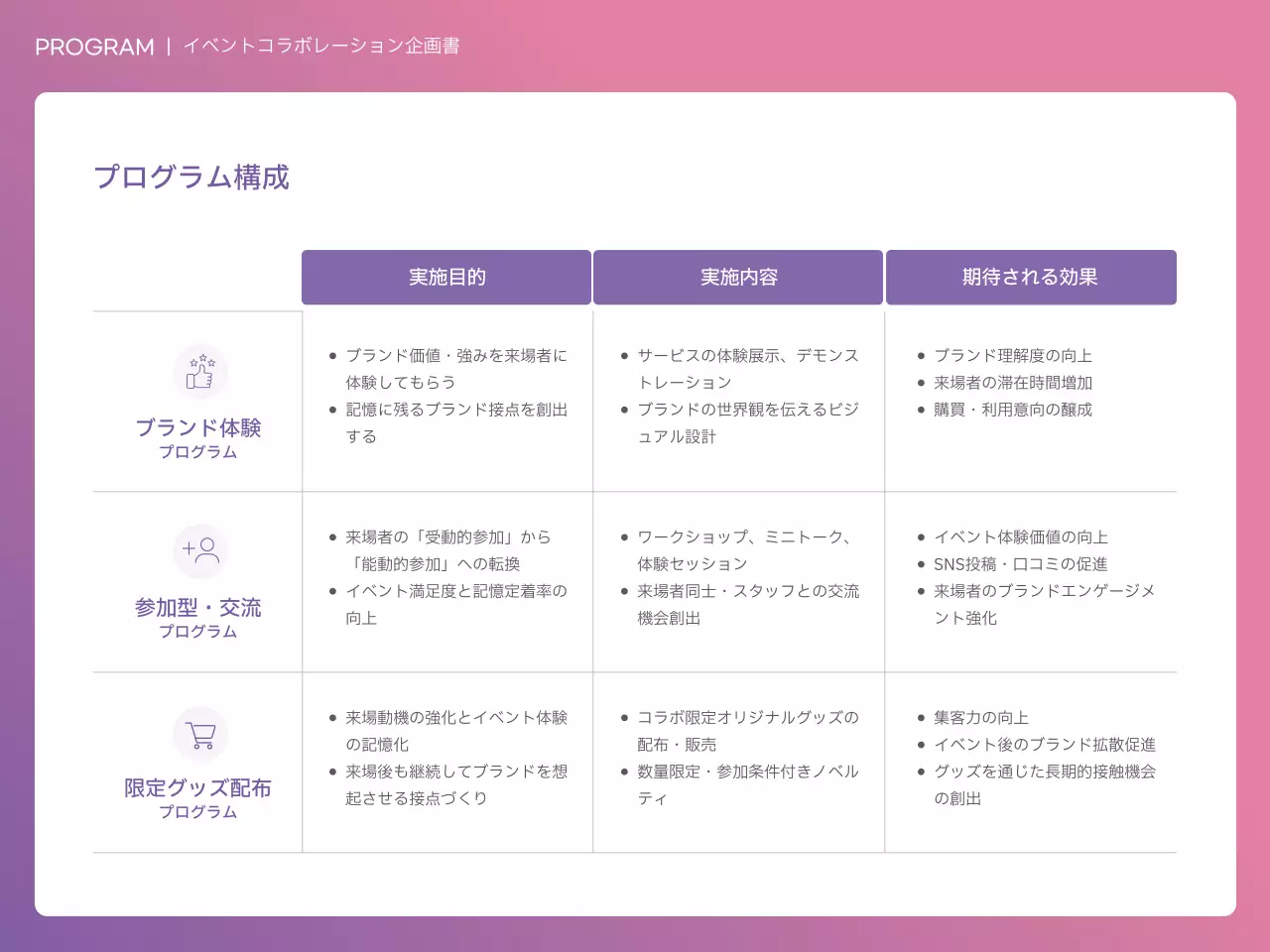 PROGRAM | イベントコラボレーション企画書

プログラム構成

| | 実施目的 | 実施内容 | 期待される効果 |
|---|---|---|---|
| ブランド体験 プログラム | • ブランド価値・強みを来場者に体験してもらう • 記憶に残るブランド接点を創出する | • サービスの体験展示、デモンストレーション • ブランドの世界観を伝えるビジュアル設計 | • ブランド理解度の向上 • 来場者の滞在時間増加 • 購買・利用意向の醸成 |
| 参加型・交流 プログラム | • 来場者の「受動的参加」から「能動的参加」への転換 • イベント満足度と記憶定着率の向上 | • ワークショップ、ミニトーク、体験セッション • 来場者同士・スタッフとの交流機会創出 | • イベント体験価値の向上 • SNS投稿・口コミの促進 • 来場者のブランドエンゲージメント強化 |
| 限定グッズ配布 プログラム | • 来場動機の強化とイベント体験の記憶化 • 来場後も継続してブランドを想起させる接点づくり | • コラボ限定オリジナルグッズの配布・販売 • 数量限定・参加条件付きノベルティ | • 集客力の向上 • イベント後のブランド拡散促進 • グッズを通じた長期的接触機会の創出 |